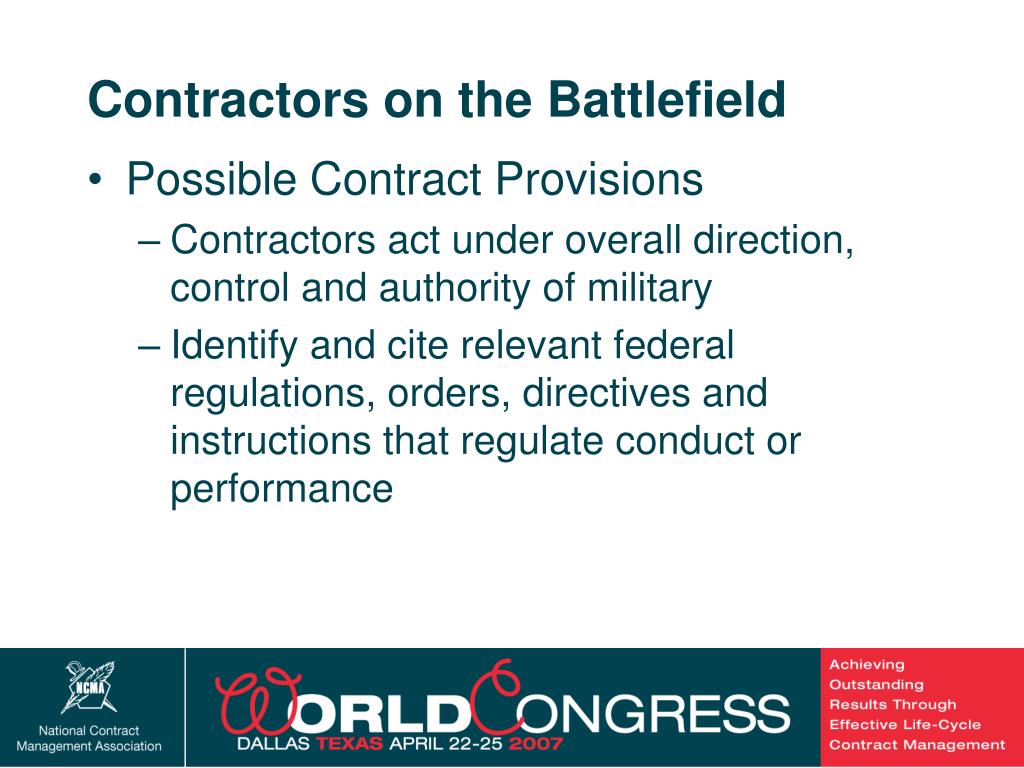 Contractors on the Battlefield

• Possible Contract Provisions

– Contractors act under overall direction, control and authority of military

– Identify and cite relevant federal regulations, orders, directives and instructions that regulate conduct or performance

NCMA
National Contract Management Association

WORLD CONGRESS
DALLAS TEXAS APRIL 22-25 2007

Achieving Outstanding Results Through Effective Life-Cycle Contract Management